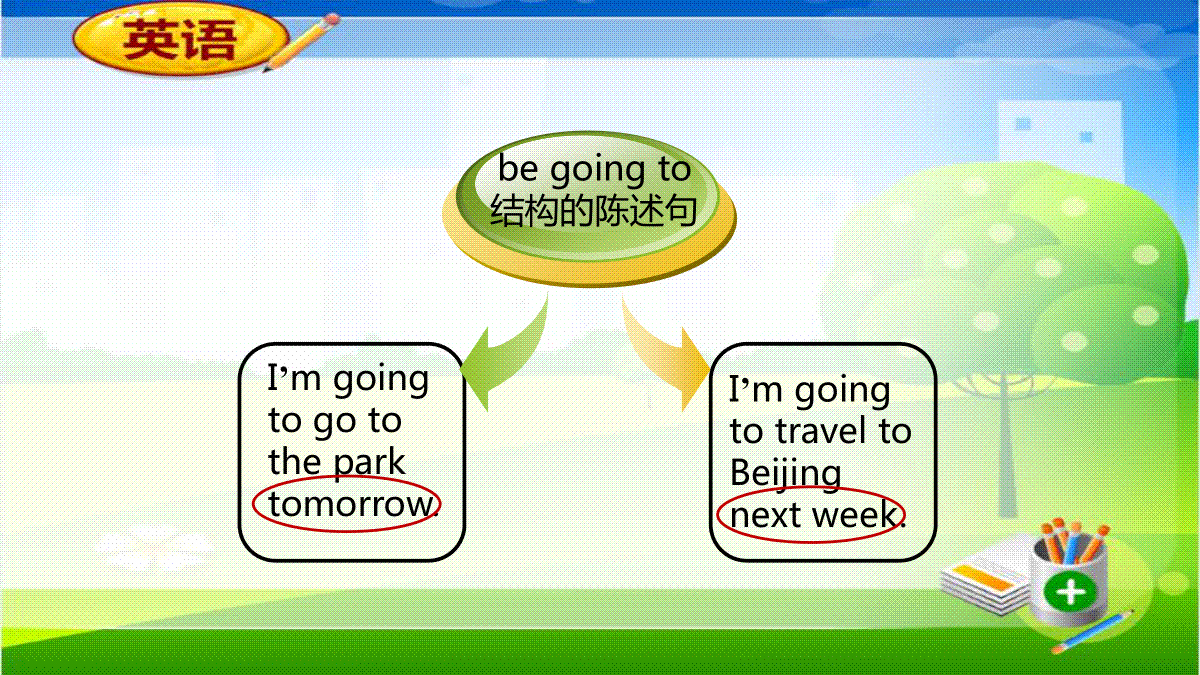 英语

be going to
结构的陈述句

I'm going to go to the park tomorrow.

I'm going to travel to Beijing next week.